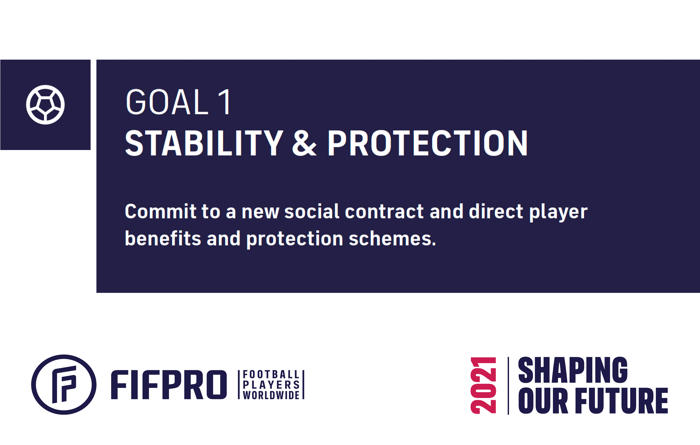 GOAL 1
STABILITY & PROTECTION

Commit to a new social contract and direct player benefits and protection schemes.

FIFPRO FOOTBALL PLAYERS WORLDWIDE

2021 SHAPING OUR FUTURE